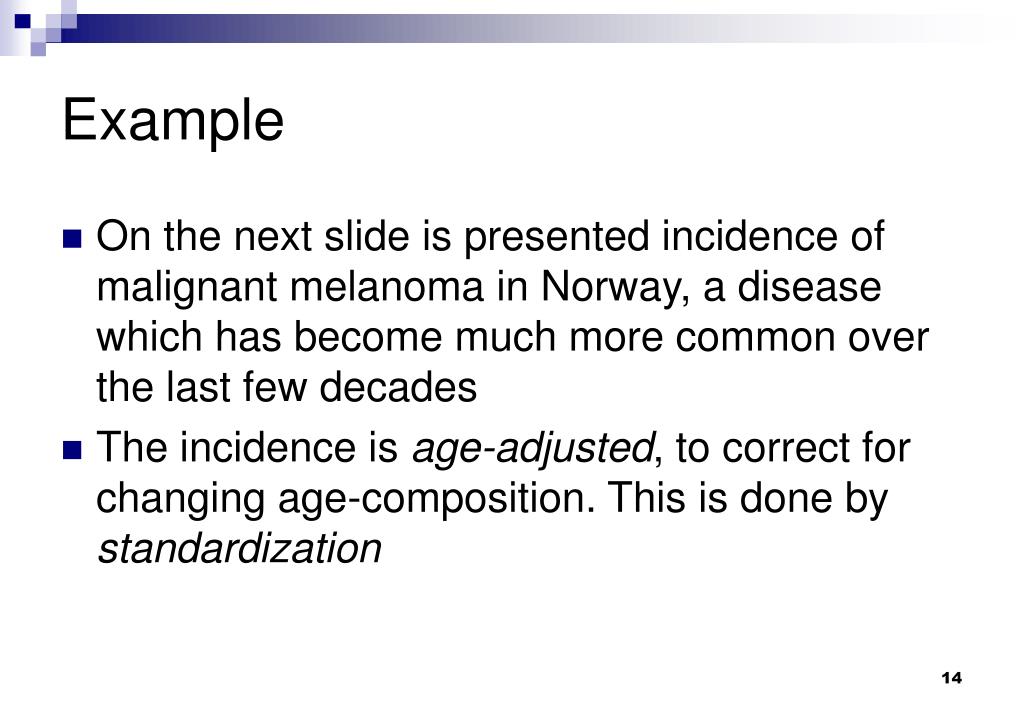 Example

On the next slide is presented incidence of malignant melanoma in Norway, a disease which has become much more common over the last few decades

The incidence is age-adjusted, to correct for changing age-composition. This is done by standardization

14